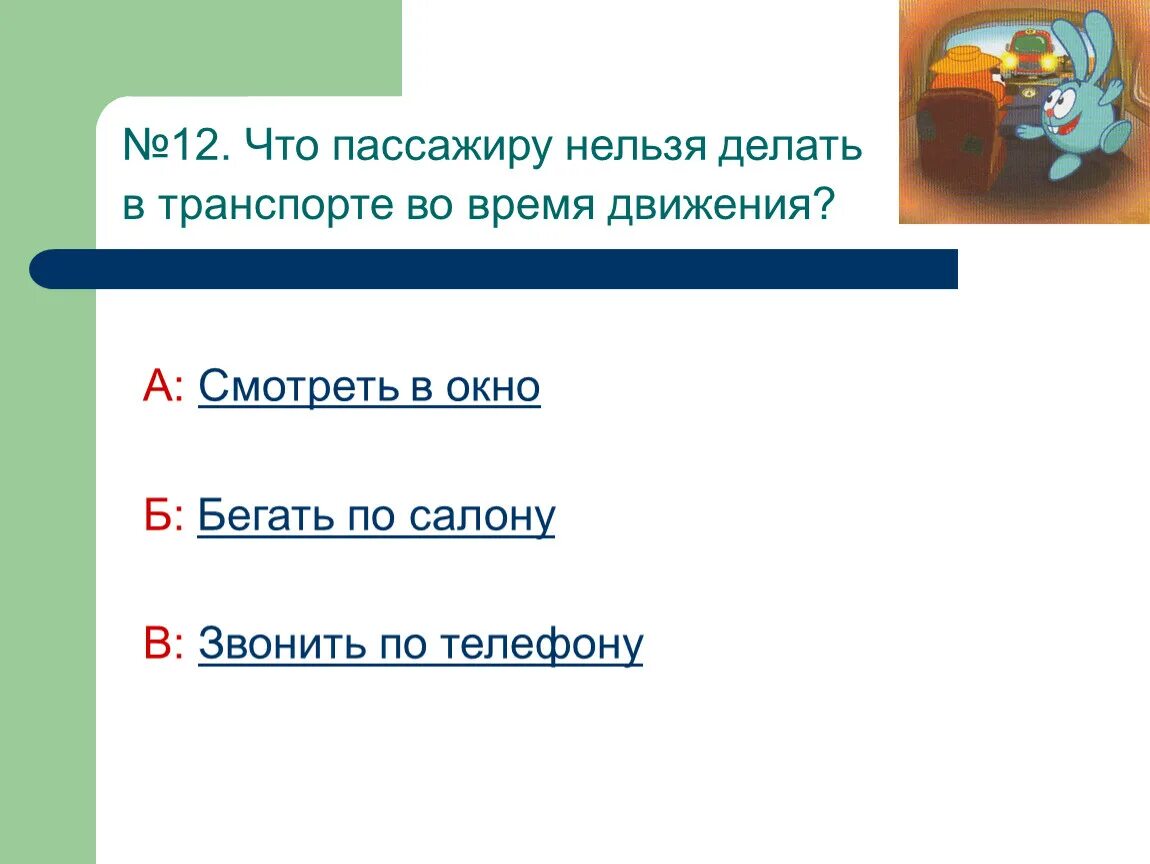 №12. Что пассажиру нельзя делать в транспорте во время движения?

А: Смотреть в окно

Б: Бегать по салону

В: Звонить по телефону